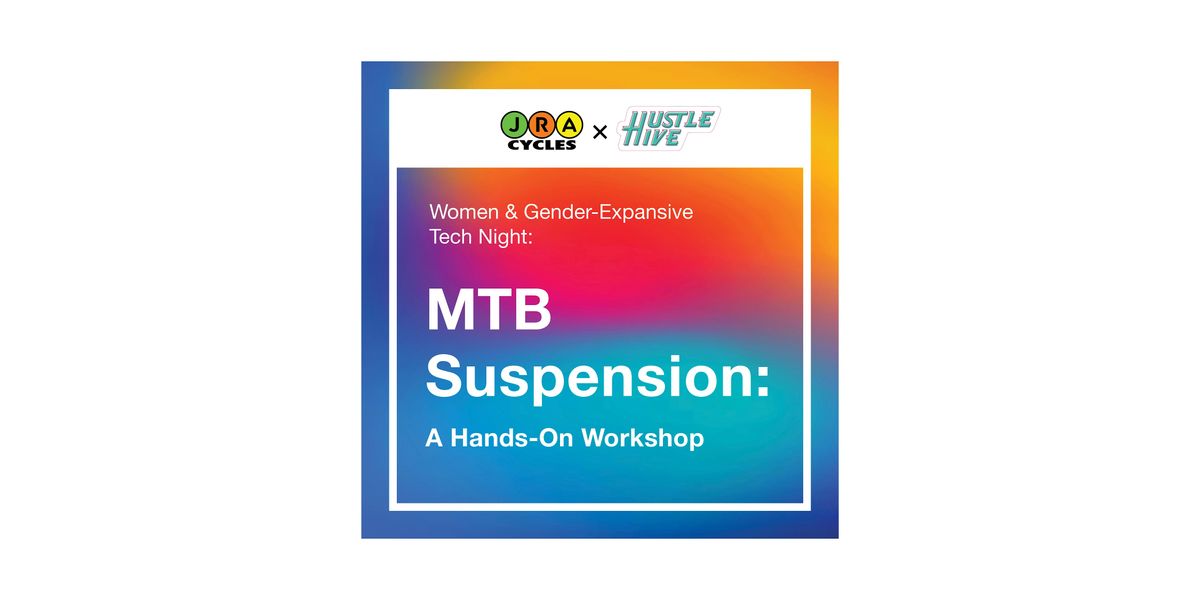 JRA CYCLES × HUSTLE HIVE

Women & Gender-Expansive Tech Night:

MTB Suspension:

A Hands-On Workshop